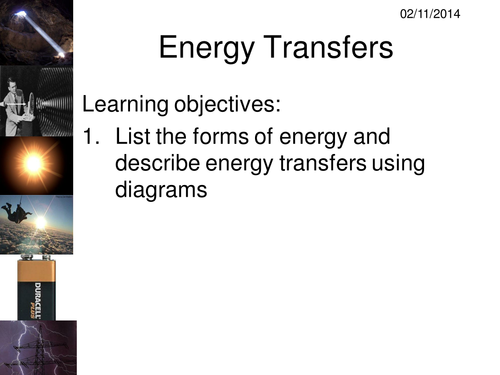 02/11/2014

Energy Transfers

Learning objectives:

1. List the forms of energy and describe energy transfers using diagrams

DURACELL PLUS